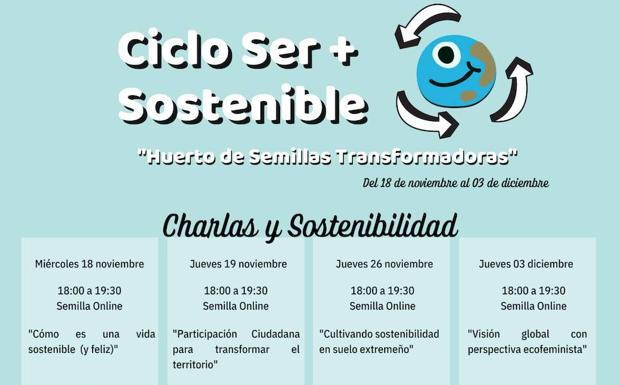 Ciclo Ser + Sostenible

"Huerto de Semillas Transformadoras"

Del 18 de noviembre al 03 de diciembre

Charlas y Sostenibilidad

Miércoles 18 noviembre

18:00 a 19:30
Semilla Online

"Cómo es una vida sostenible (y feliz)"

Jueves 19 noviembre

18:00 a 19:30
Semilla Online

"Participación Ciudadana para transformar el territorio"

Jueves 26 noviembre

18:00 a 19:30
Semilla Online

"Cultivando sostenibilidad en suelo extremeño"

Jueves 03 diciembre

18:00 a 19:30
Semilla Online

"Visión global con perspectiva ecofeminista"